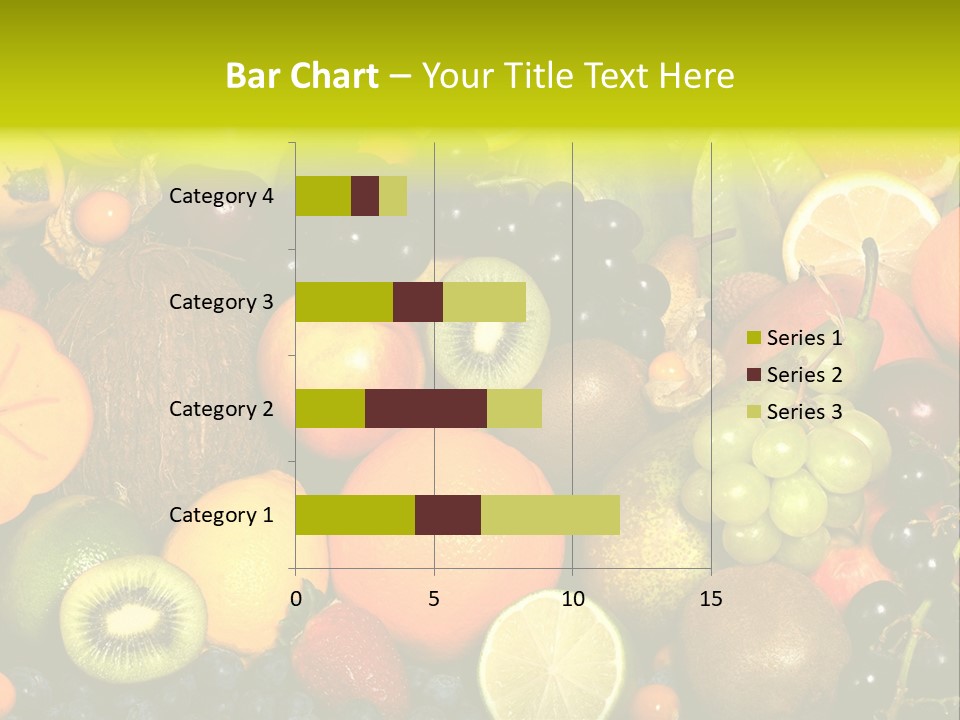 Bar Chart – Your Title Text Here

Category 4
Category 3
Category 2
Category 1

0 5 10 15

Series 1
Series 2
Series 3